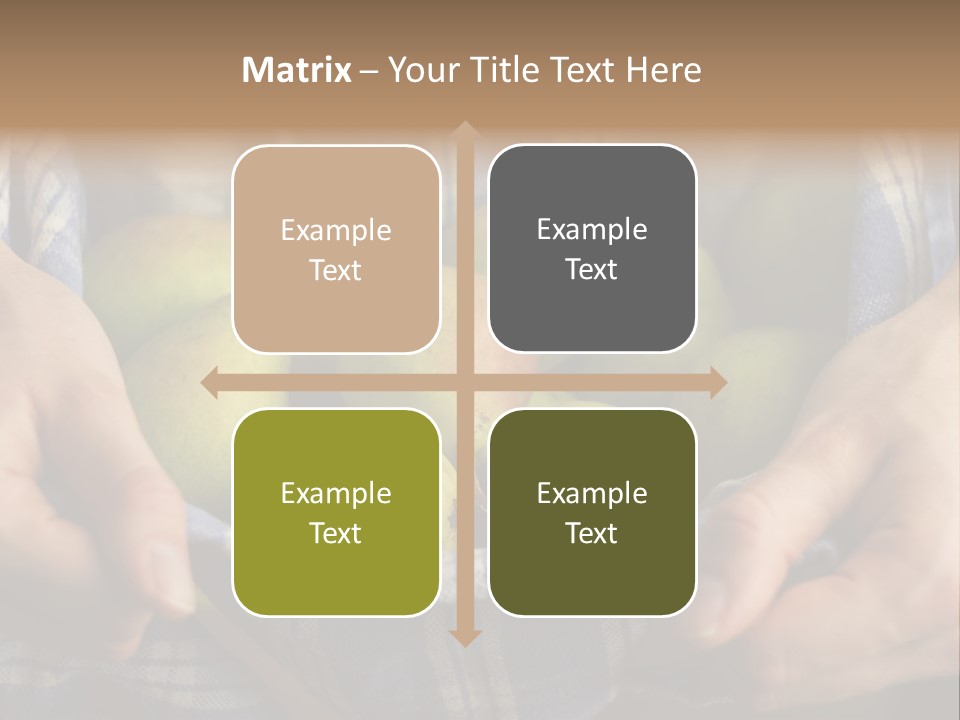 Matrix – Your Title Text Here

Example Text

Example Text

Example Text

Example Text